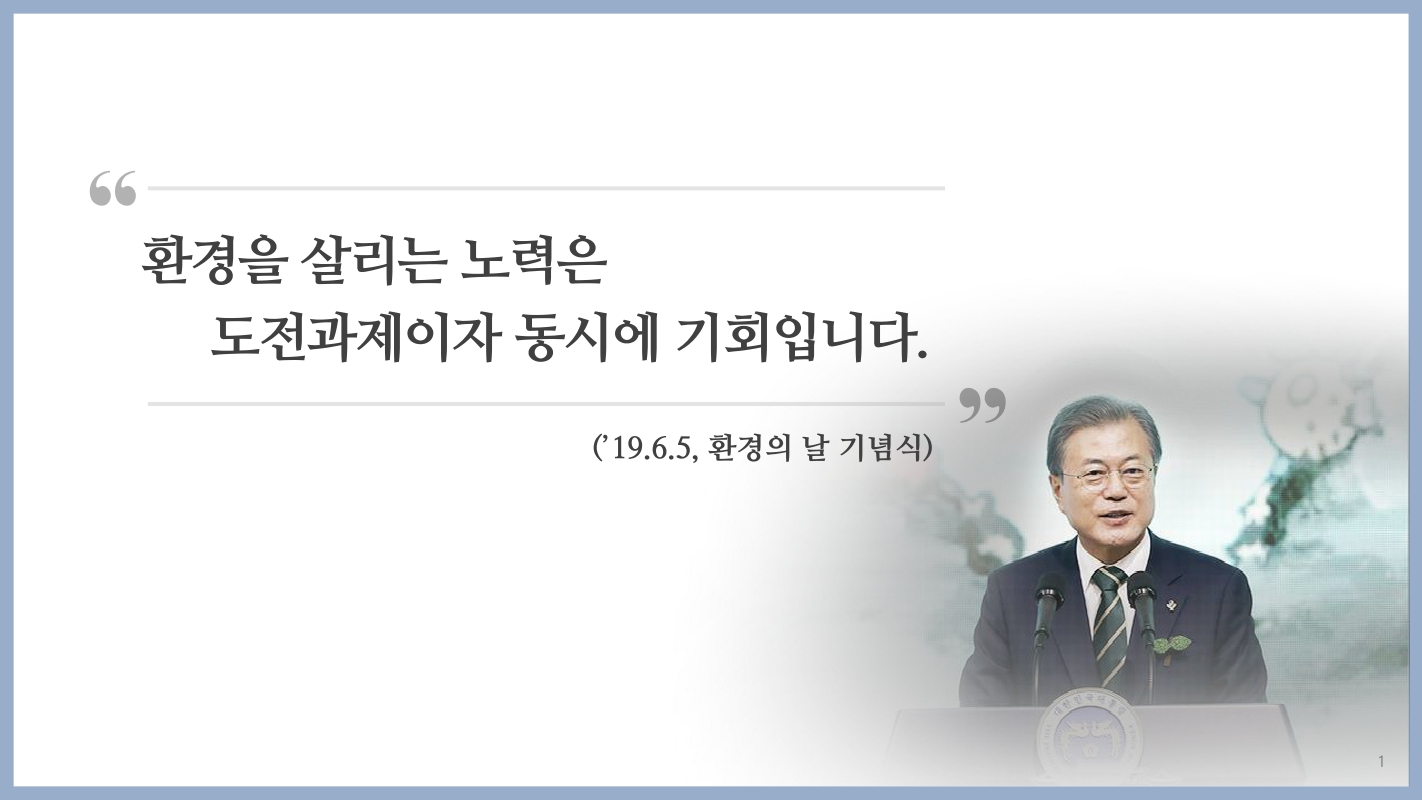 “
환경을 살리는 노력은
도전과제이자 동시에 기회입니다.
”
(’19.6.5, 환경의 날 기념식)

1